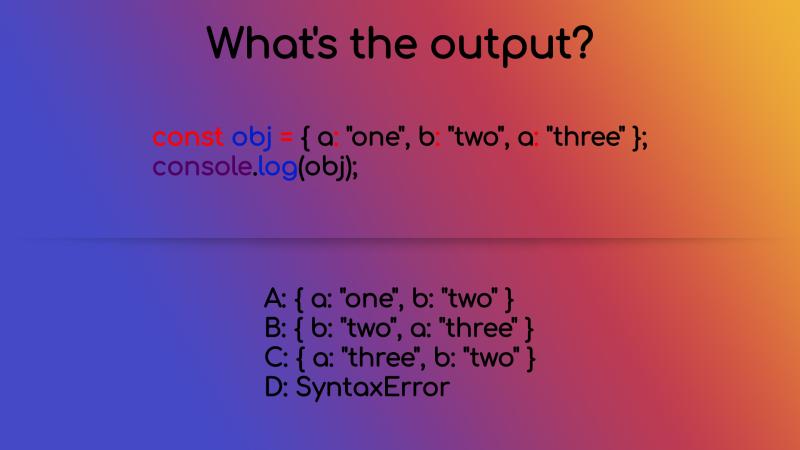 What's the output?

const obj = { a: "one", b: "two", a: "three" };
console.log(obj);

A: { a: "one", b: "two" }
B: { b: "two", a: "three" }
C: { a: "three", b: "two" }
D: SyntaxError